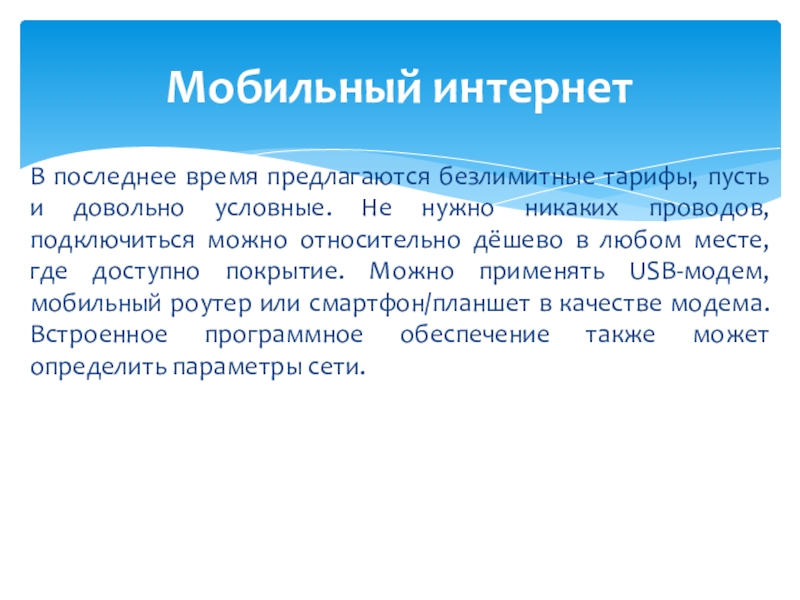 Мобильный интернет

В последнее время предлагаются безлимитные тарифы, пусть и довольно условные. Не нужно никаких проводов, подключиться можно относительно дёшево в любом месте, где доступно покрытие. Можно применять USB-модем, мобильный роутер или смартфон/планшет в качестве модема. Встроенное программное обеспечение также может определить параметры сети.